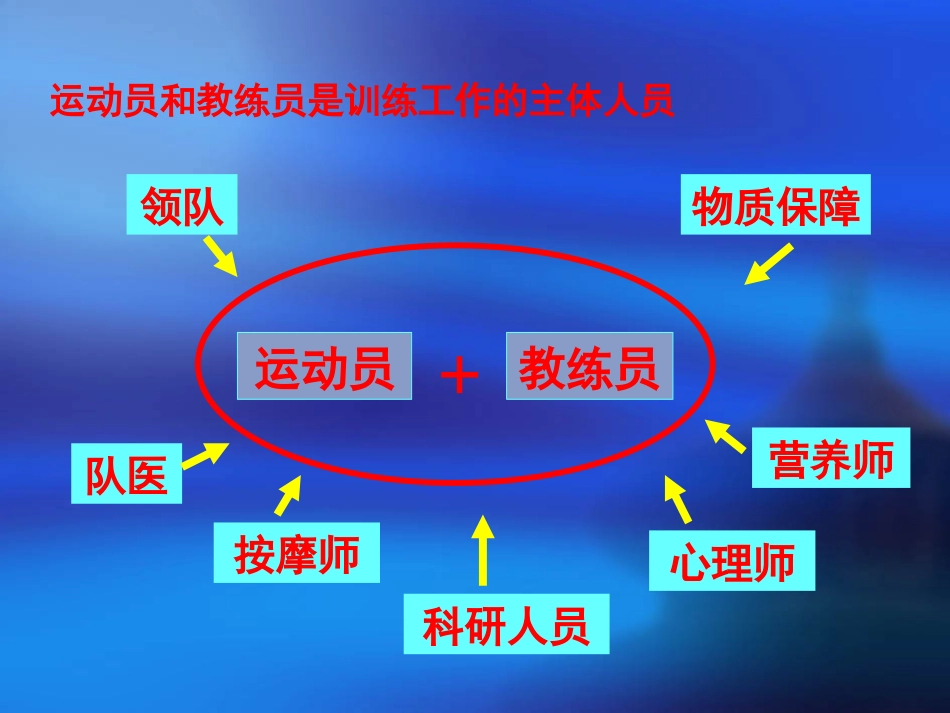 运动员和教练员是训练工作的主体人员

领队

物质保障

运动员 + 教练员

队医

营养师

按摩师

心理师

科研人员